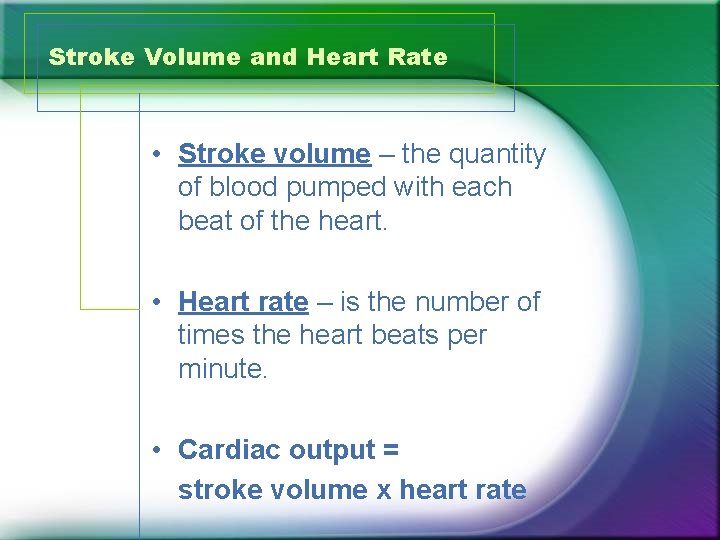 Stroke Volume and Heart Rate

• Stroke volume – the quantity of blood pumped with each beat of the heart.

• Heart rate – is the number of times the heart beats per minute.

• Cardiac output =
stroke volume x heart rate